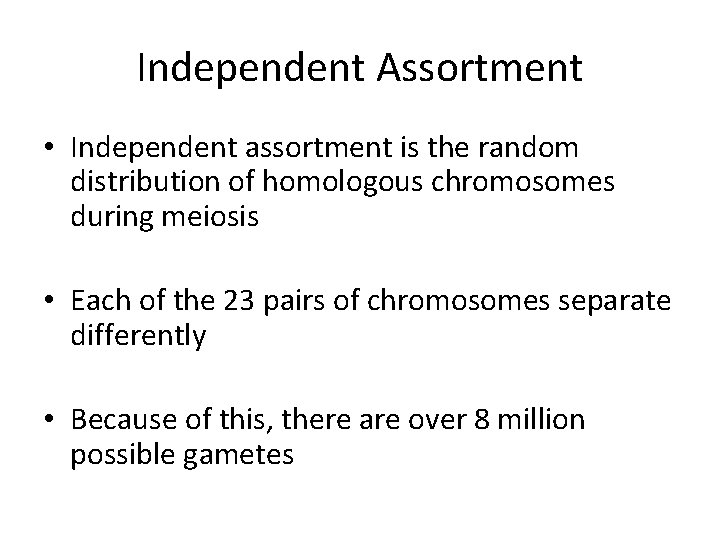 Independent Assortment

• Independent assortment is the random distribution of homologous chromosomes during meiosis

• Each of the 23 pairs of chromosomes separate differently

• Because of this, there are over 8 million possible gametes